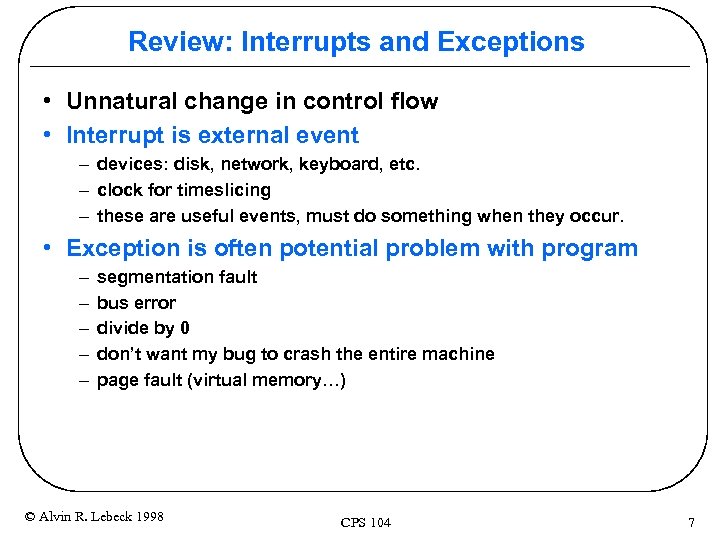 Review: Interrupts and Exceptions

• Unnatural change in control flow
• Interrupt is external event
– devices: disk, network, keyboard, etc.
– clock for timeslicing
– these are useful events, must do something when they occur.
• Exception is often potential problem with program
– segmentation fault
– bus error
– divide by 0
– don't want my bug to crash the entire machine
– page fault (virtual memory…)

© Alvin R. Lebeck 1998

CPS 104

7